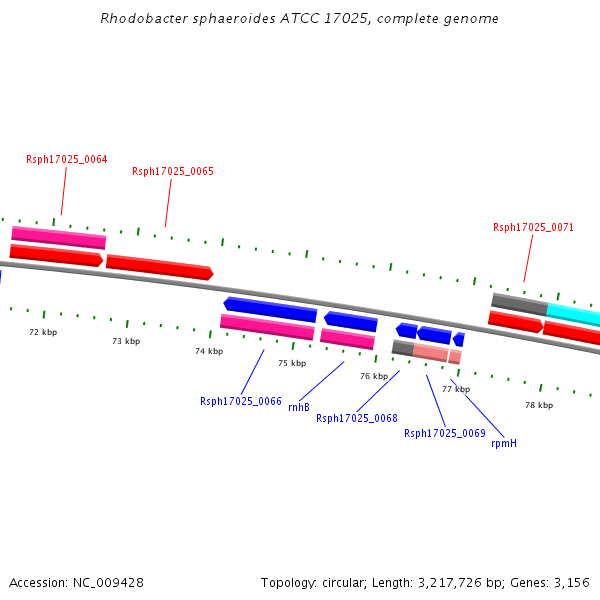 Rhodobacter sphaeroides ATCC 17025, complete genome

Rsph17025_0064
Rsph17025_0065
Rsph17025_0071

72 kbp
73 kbp
74 kbp
75 kbp
76 kbp
77 kbp
78 kbp

Rsph17025_0066
rnhB
Rsph17025_0068
Rsph17025_0069
rpmH

Accession: NC_009428

Topology: circular; Length: 3,217,726 bp; Genes: 3,156